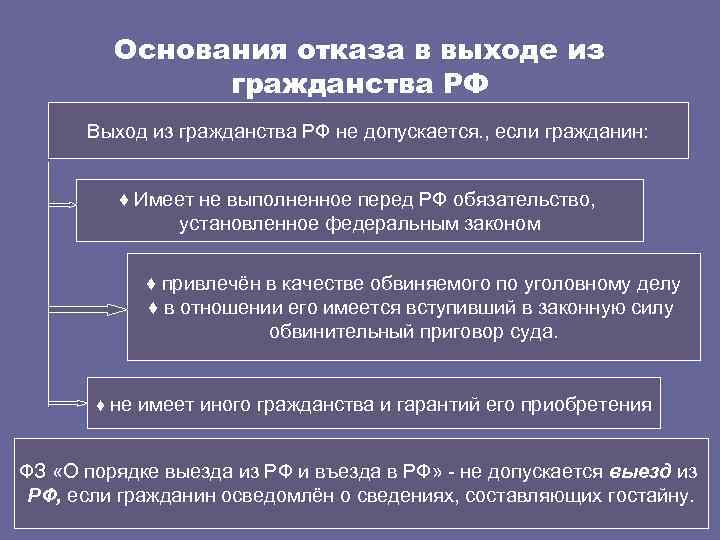 Основания отказа в выходе из гражданства РФ

Выход из гражданства РФ не допускается., если гражданин:

♦ Имеет не выполненное перед РФ обязательство, установленное федеральным законом

♦ привлечён в качестве обвиняемого по уголовному делу
♦ в отношении его имеется вступивший в законную силу обвинительный приговор суда.

♦ не имеет иного гражданства и гарантий его приобретения

ФЗ «О порядке выезда из РФ и въезда в РФ» - не допускается выезд из РФ, если гражданин осведомлён о сведениях, составляющих гостайну.